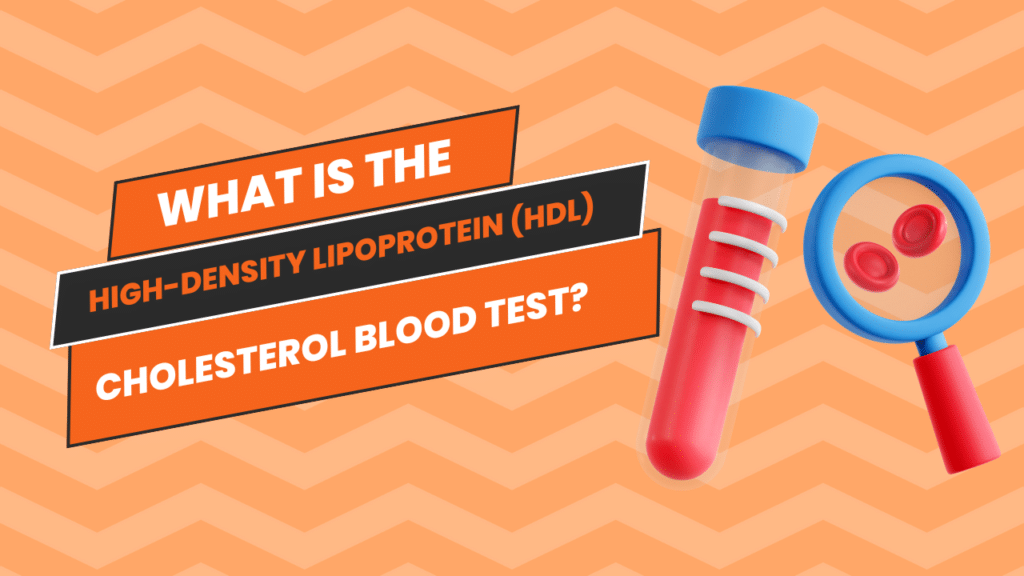 WHAT IS THE

HIGH-DENSITY LIPOPROTEIN (HDL)

CHOLESTEROL BLOOD TEST?